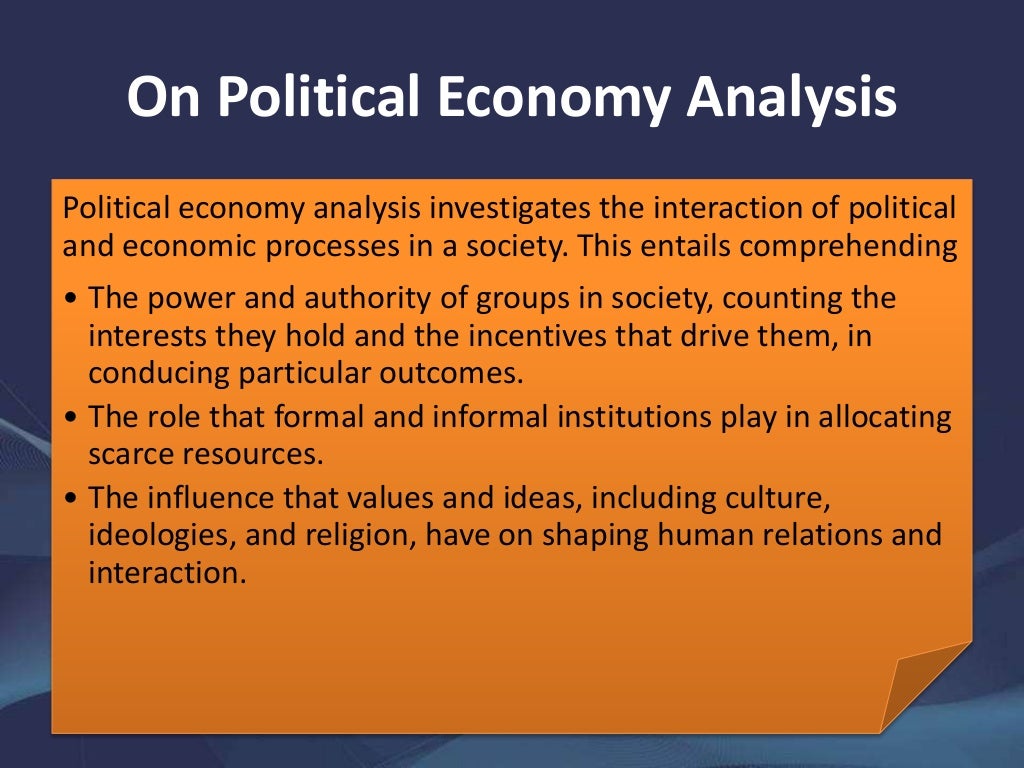 On Political Economy Analysis

Political economy analysis investigates the interaction of political and economic processes in a society. This entails comprehending

• The power and authority of groups in society, counting the interests they hold and the incentives that drive them, in conducing particular outcomes.
• The role that formal and informal institutions play in allocating scarce resources.
• The influence that values and ideas, including culture, ideologies, and religion, have on shaping human relations and interaction.